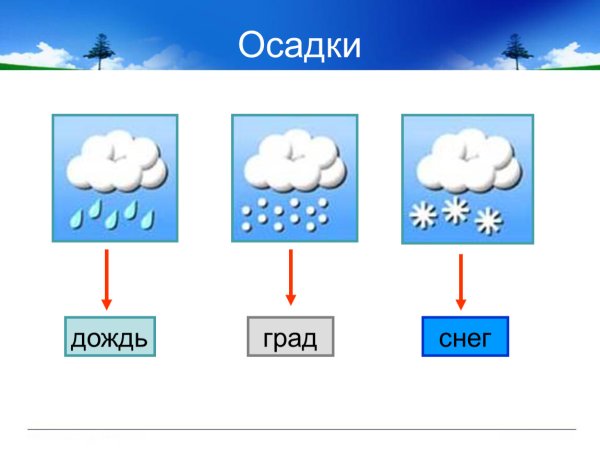 Осадки

дождь

град

снег